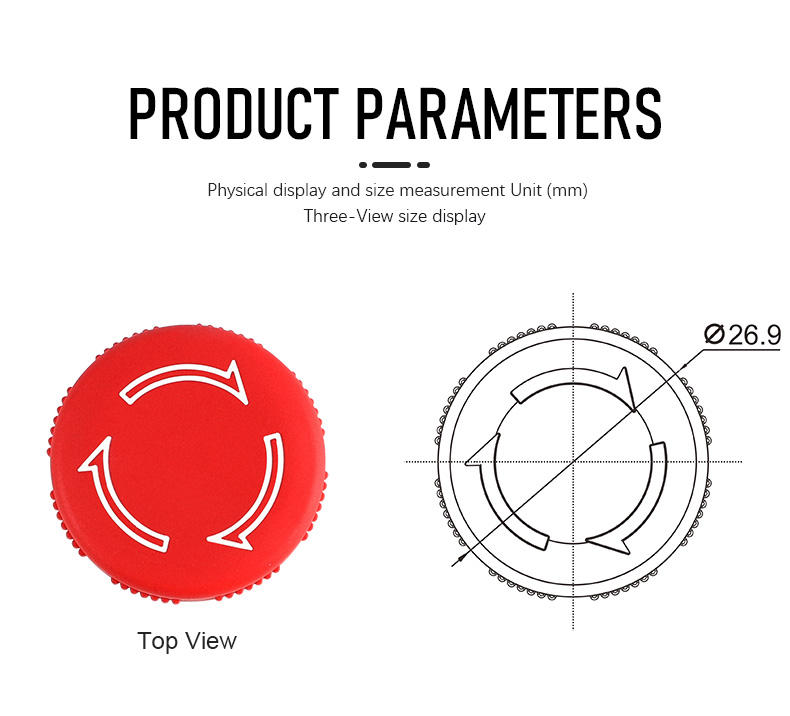 PRODUCT PARAMETERS

Physical display and size measurement Unit (mm)
Three-View size display

Top View

Ø26.9